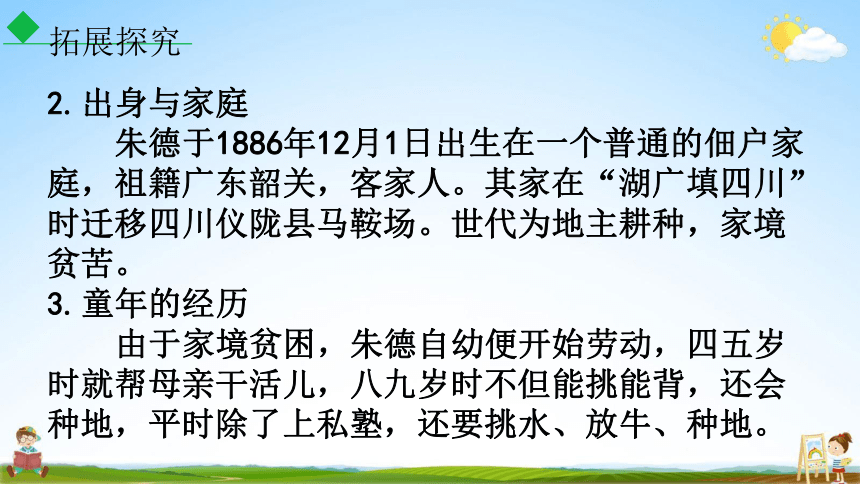 拓展探究

2. 出身与家庭

朱德于1886年12月1日出生在一个普通的佃户家庭，祖籍广东韶关，客家人。其家在“湖广填四川”时迁移四川仪陇县马鞍场。世代为地主耕种，家境贫苦。

3. 童年的经历

由于家境贫困，朱德自幼便开始劳动，四五岁时就帮母亲干活儿，八九岁时不但能挑能背，还会种地，平时除了上私塾，还要挑水、放牛、种地。